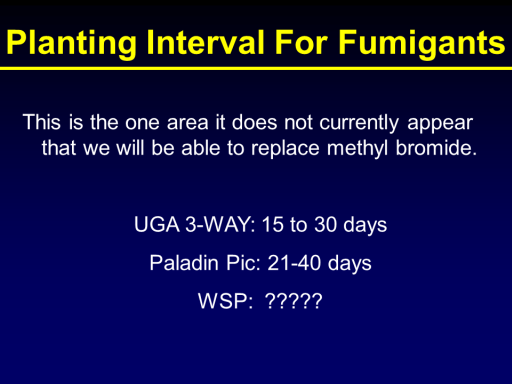 Planting Interval For Fumigants

This is the one area it does not currently appear that we will be able to replace methyl bromide.

UGA 3-WAY: 15 to 30 days

Paladin Pic: 21-40 days

WSP: ?????